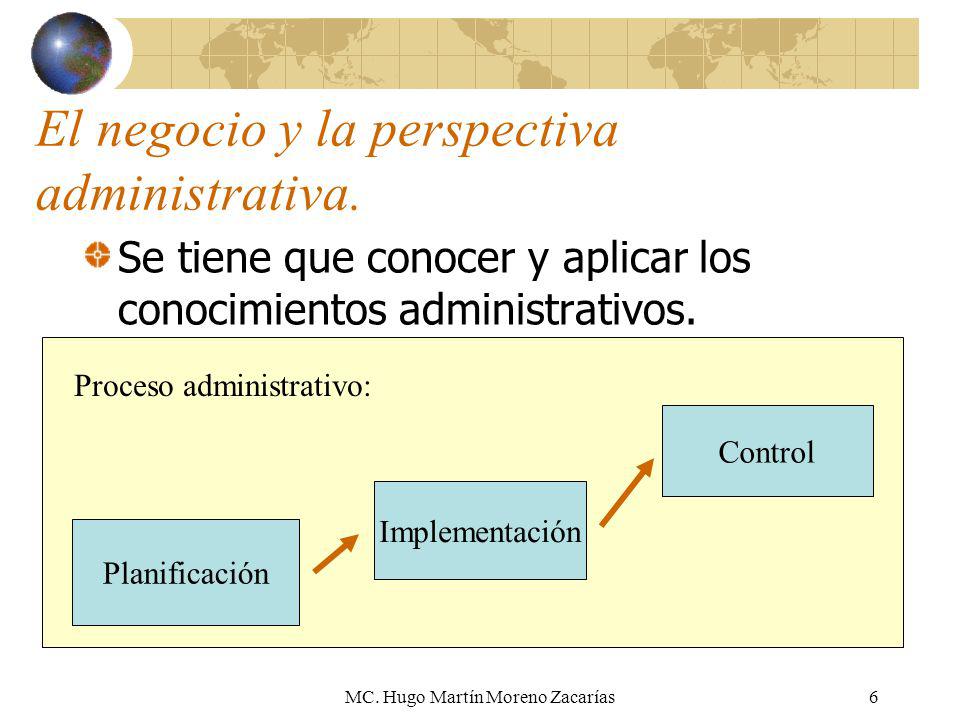 El negocio y la perspectiva administrativa.

Se tiene que conocer y aplicar los conocimientos administrativos.

Proceso administrativo:

Planificación

Implementación

Control

MC. Hugo Martín Moreno Zacarías

6